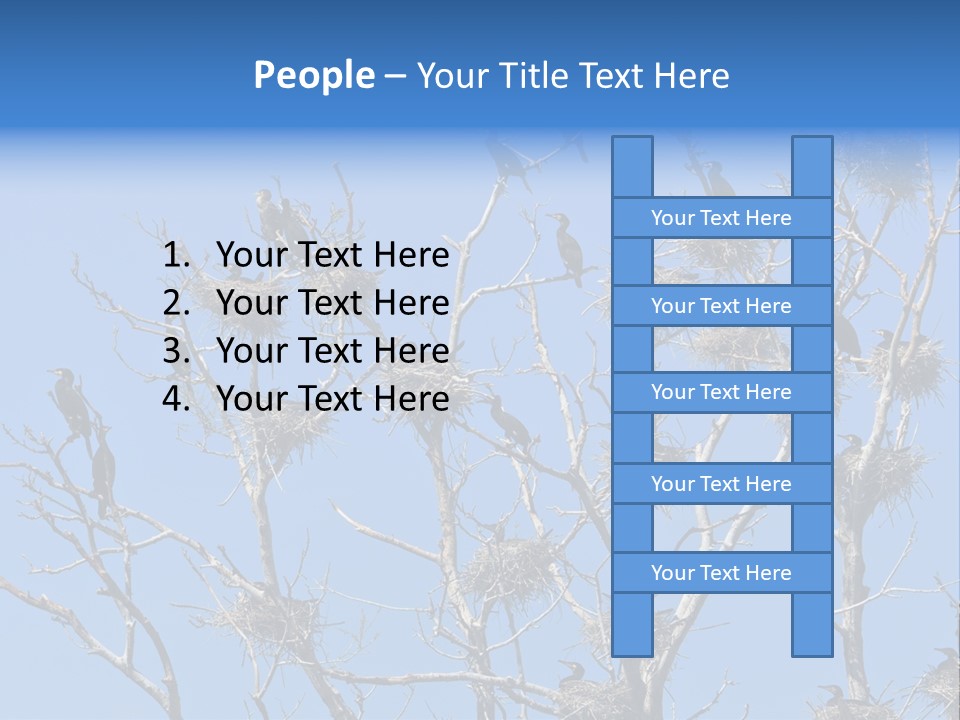 People – Your Title Text Here

1. Your Text Here
2. Your Text Here
3. Your Text Here
4. Your Text Here

Your Text Here

Your Text Here

Your Text Here

Your Text Here

Your Text Here